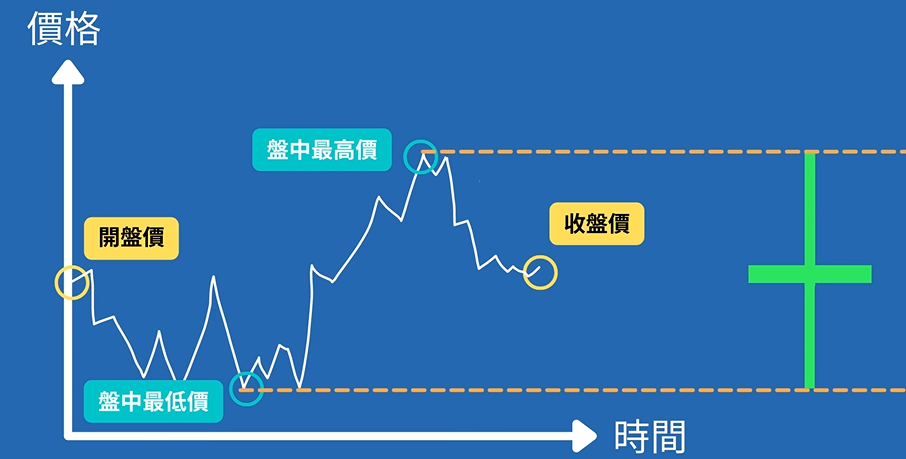 價格

盤中最高價

開盤價

收盤價

盤中最低價

時間